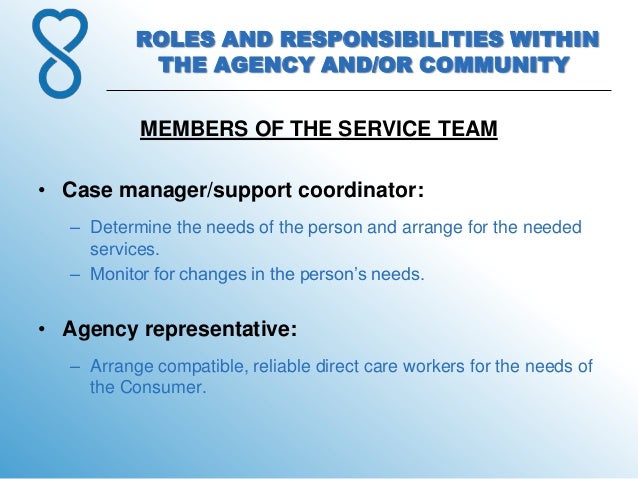 ROLES AND RESPONSIBILITIES WITHIN THE AGENCY AND/OR COMMUNITY

MEMBERS OF THE SERVICE TEAM

• Case manager/support coordinator:

– Determine the needs of the person and arrange for the needed services.

– Monitor for changes in the person's needs.

• Agency representative:

– Arrange compatible, reliable direct care workers for the needs of the Consumer.